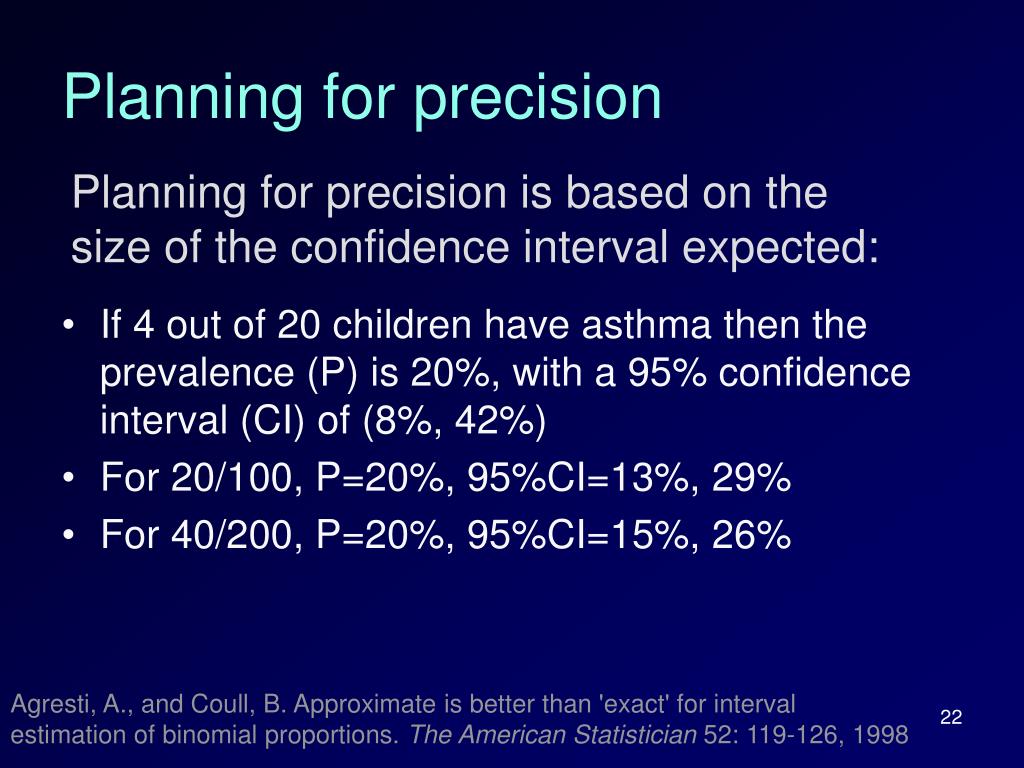 Planning for precision

Planning for precision is based on the size of the confidence interval expected:

• If 4 out of 20 children have asthma then the prevalence (P) is 20%, with a 95% confidence interval (CI) of (8%, 42%)
• For 20/100, P=20%, 95%CI=13%, 29%
• For 40/200, P=20%, 95%CI=15%, 26%

Agresti, A., and Coull, B. Approximate is better than 'exact' for interval estimation of binomial proportions. The American Statistician 52: 119-126, 1998

22